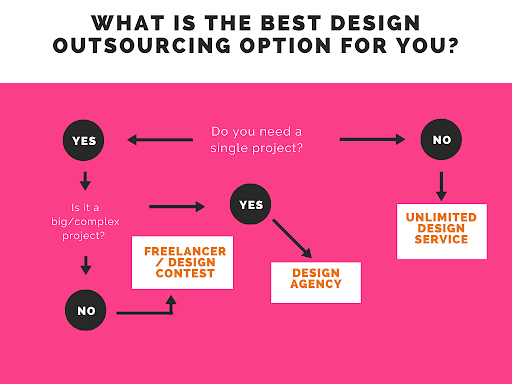 WHAT IS THE BEST DESIGN OUTSOURCING OPTION FOR YOU?

YES

Do you need a single project?

NO

Is it a big/complex project?

YES

UNLIMITED DESIGN SERVICE

FREELANCER / DESIGN CONTEST

DESIGN AGENCY

NO